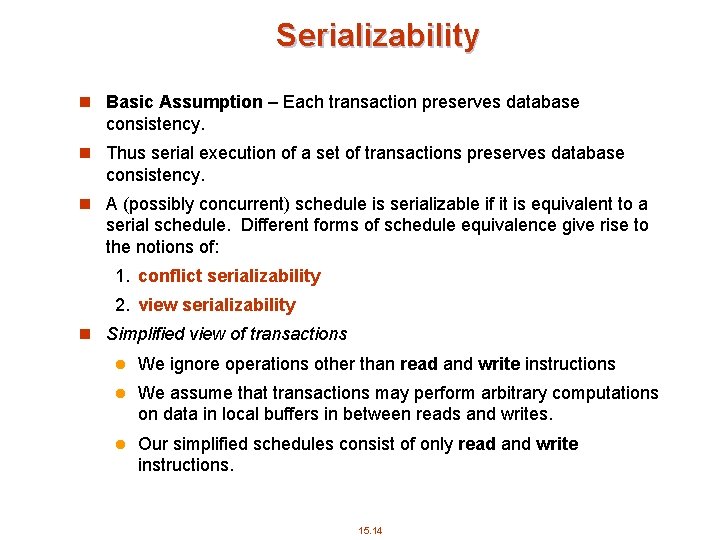 Serializability

Basic Assumption – Each transaction preserves database consistency.

Thus serial execution of a set of transactions preserves database consistency.

A (possibly concurrent) schedule is serializable if it is equivalent to a serial schedule. Different forms of schedule equivalence give rise to the notions of:

1. conflict serializability

2. view serializability

Simplified view of transactions

We ignore operations other than read and write instructions

We assume that transactions may perform arbitrary computations on data in local buffers in between reads and writes.

Our simplified schedules consist of only read and write instructions.

15.14